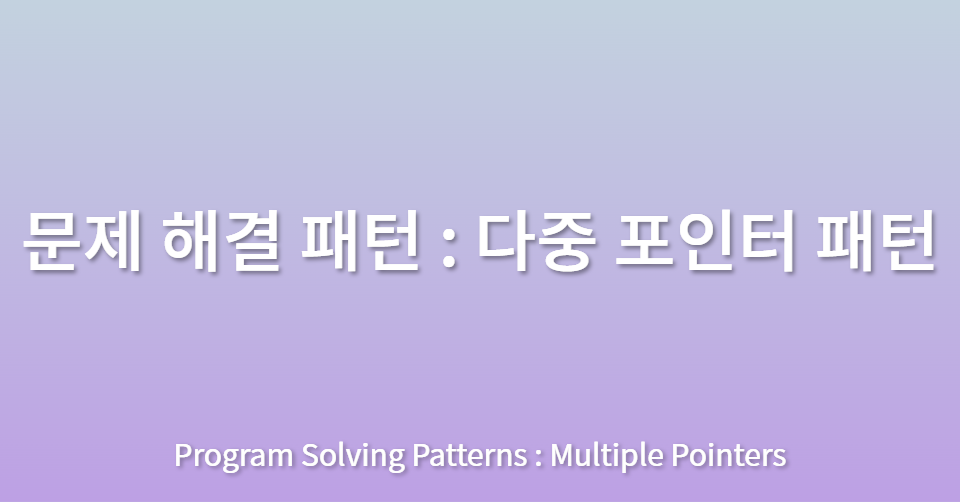 문제 해결 패턴 : 다중 포인터 패턴

Program Solving Patterns : Multiple Pointers